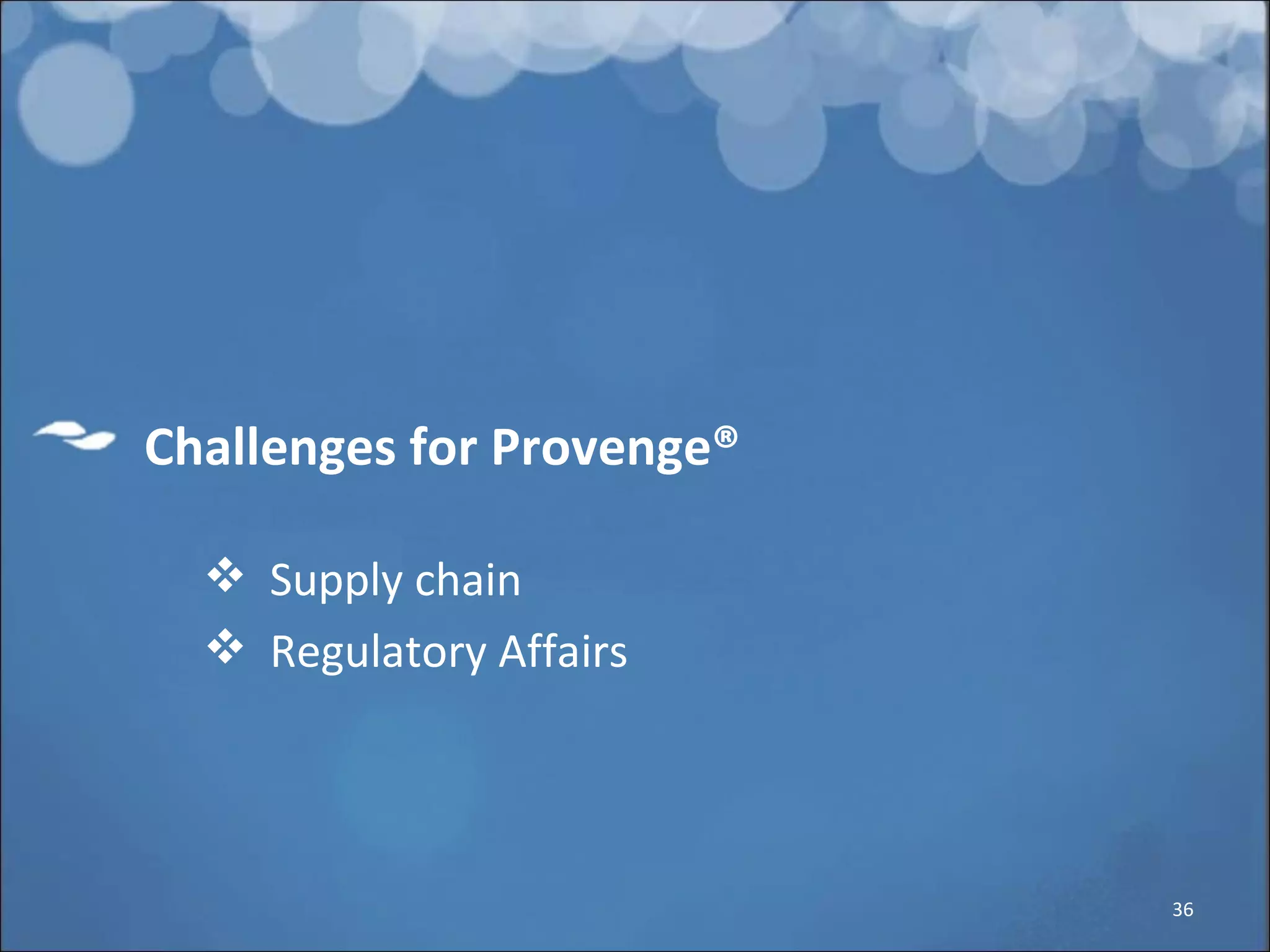 Challenges for Provenge®

❖ Supply chain
❖ Regulatory Affairs

36